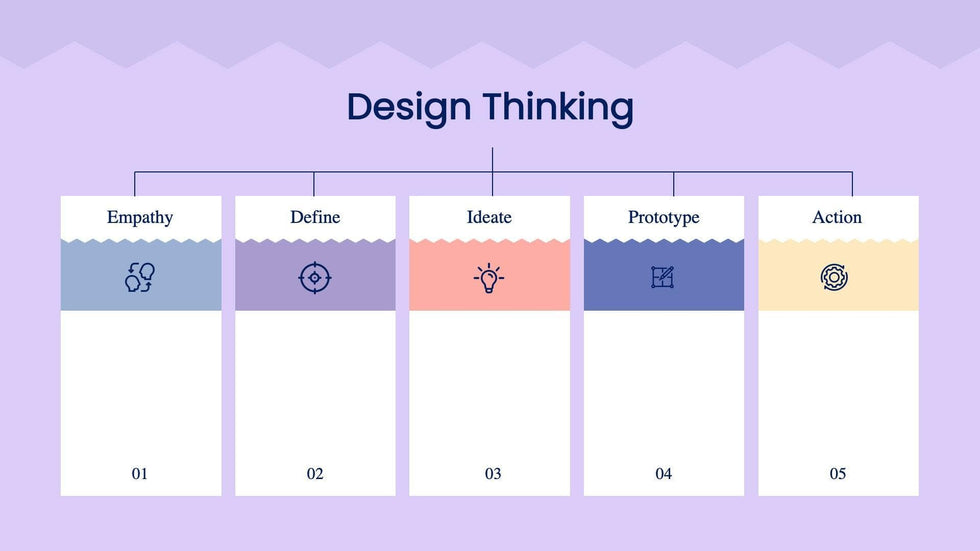 Design Thinking

Empathy

01

Define

02

Ideate

03

Prototype

04

Action

05